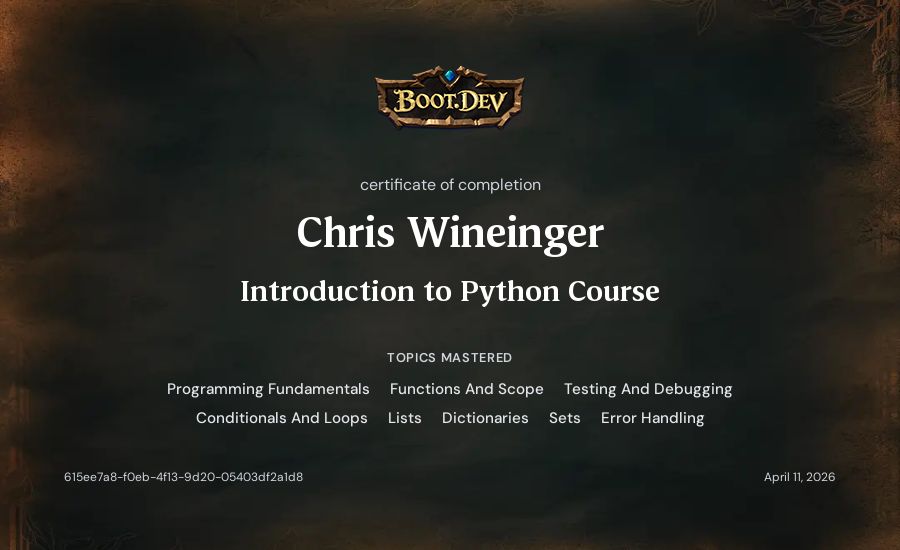 BOOT.DEV

certificate of completion

Chris Wineinger

Introduction to Python Course

TOPICS MASTERED

Programming Fundamentals Functions And Scope Testing And Debugging Conditionals And Loops Lists Dictionaries Sets Error Handling

615ee7a8-f0eb-4f13-9d20-05403df2a1d8

April 11, 2026